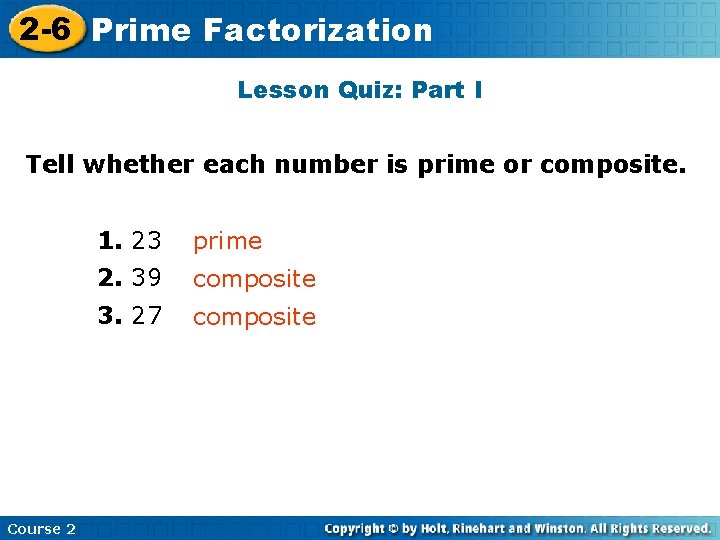 2-6 Prime Factorization

Lesson Quiz: Part I

Tell whether each number is prime or composite.

1. 23 prime
2. 39 composite
3. 27 composite

Course 2

Copyright © by Holt, Rinehart and Winston. All Rights Reserved.